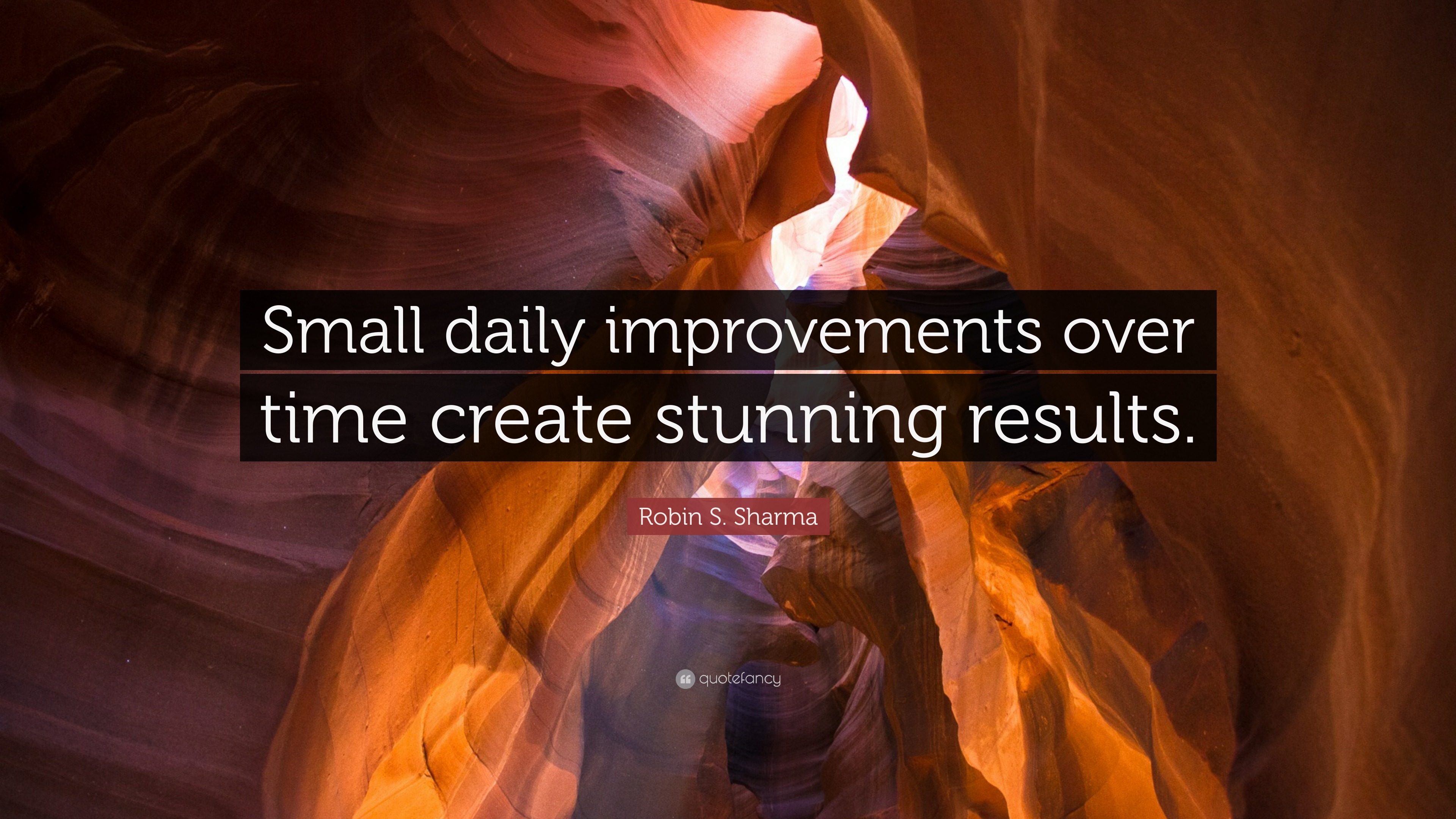 Small daily improvements over time create stunning results.

Robin S. Sharma

quotefancy